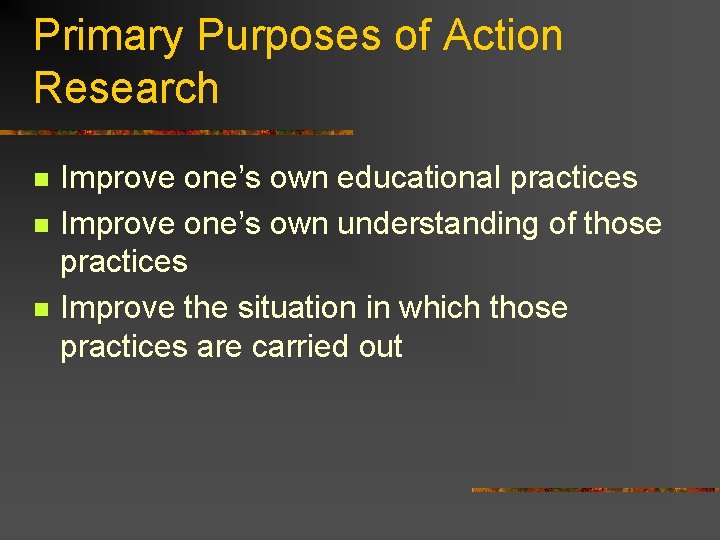 Primary Purposes of Action Research

- Improve one’s own educational practices
- Improve one’s own understanding of those practices
- Improve the situation in which those practices are carried out